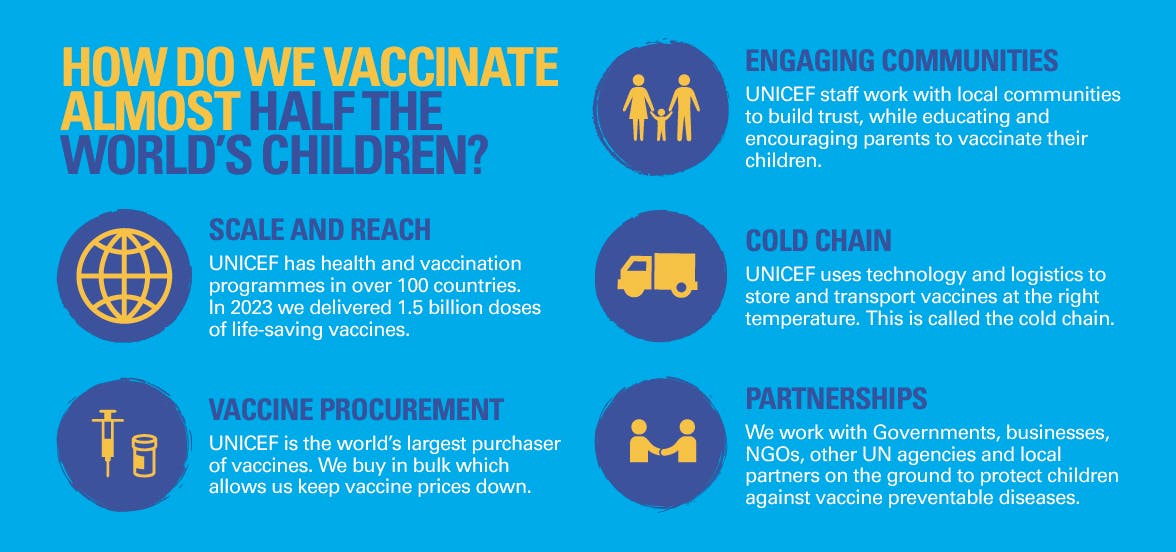 HOW DO WE VACCINATE ALMOST HALF THE WORLD'S CHILDREN?

SCALE AND REACH

UNICEF has health and vaccination programmes in over 100 countries. In 2023 we delivered 1.5 billion doses of life-saving vaccines.

VACCINE PROCUREMENT

UNICEF is the world's largest purchaser of vaccines. We buy in bulk which allows us keep vaccine prices down.

ENGAGING COMMUNITIES

UNICEF staff work with local communities to build trust, while educating and encouraging parents to vaccinate their children.

COLD CHAIN

UNICEF uses technology and logistics to store and transport vaccines at the right temperature. This is called the cold chain.

PARTNERSHIPS

We work with Governments, businesses, NGOs, other UN agencies and local partners on the ground to protect children against vaccine preventable diseases.